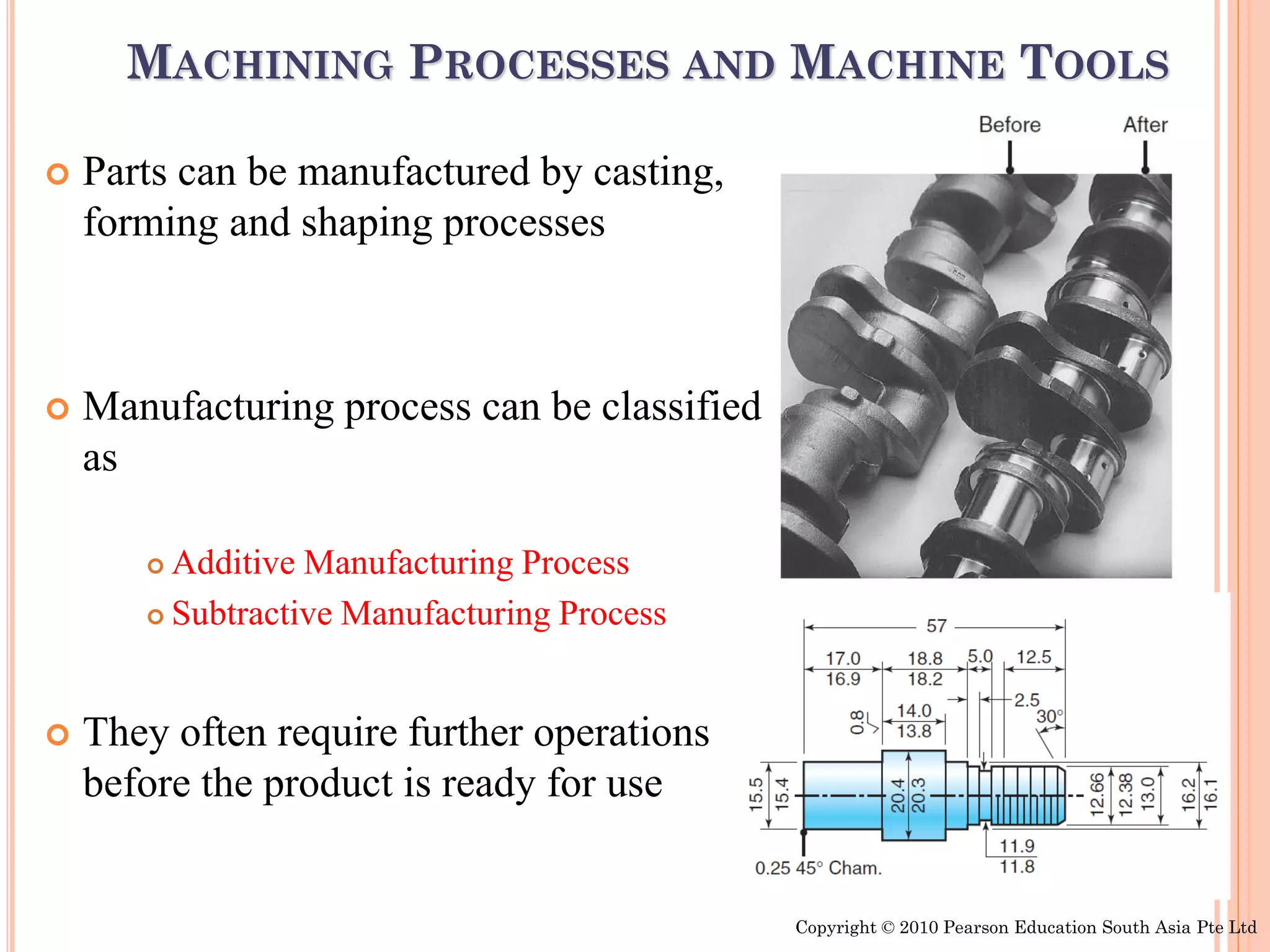 MACHINING PROCESSES AND MACHINE TOOLS

Parts can be manufactured by casting, forming and shaping processes

Manufacturing process can be classified as

Additive Manufacturing Process

Subtractive Manufacturing Process

They often require further operations before the product is ready for use

Before

After

57

17.0
16.9

18.8
18.2

5.0

12.5

2.5

30°

0.8

14.0
13.8

15.5

15.4

20.4

20.3

12.66

12.38

13.0

16.2

16.1

11.9
11.8

0.25 45° Cham.

Copyright © 2010 Pearson Education South Asia Pte Ltd